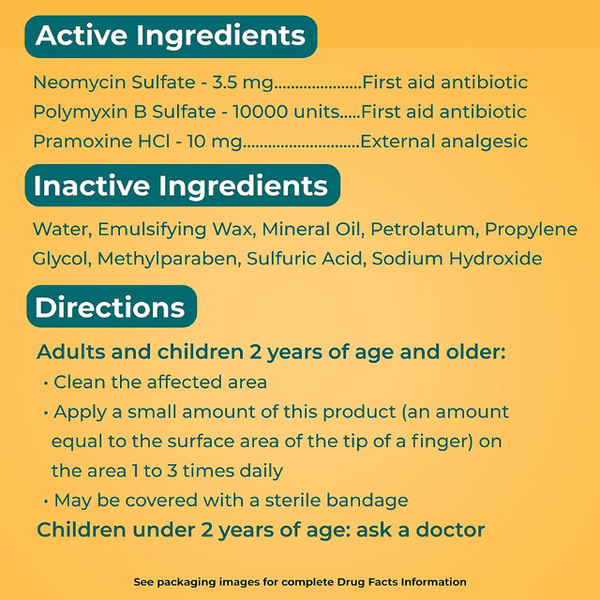 Active Ingredients

Neomycin Sulfate - 3.5 mg....................First aid antibiotic
Polymyxin B Sulfate - 10000 units.....First aid antibiotic
Pramoxine HCl - 10 mg...........................External analgesic

Inactive Ingredients

Water, Emulsifying Wax, Mineral Oil, Petrolatum, Propylene Glycol, Methylparaben, Sulfuric Acid, Sodium Hydroxide

Directions

Adults and children 2 years of age and older:
• Clean the affected area
• Apply a small amount of this product (an amount equal to the surface area of the tip of a finger) on the area 1 to 3 times daily
• May be covered with a sterile bandage
Children under 2 years of age: ask a doctor

See packaging images for complete Drug Facts Information